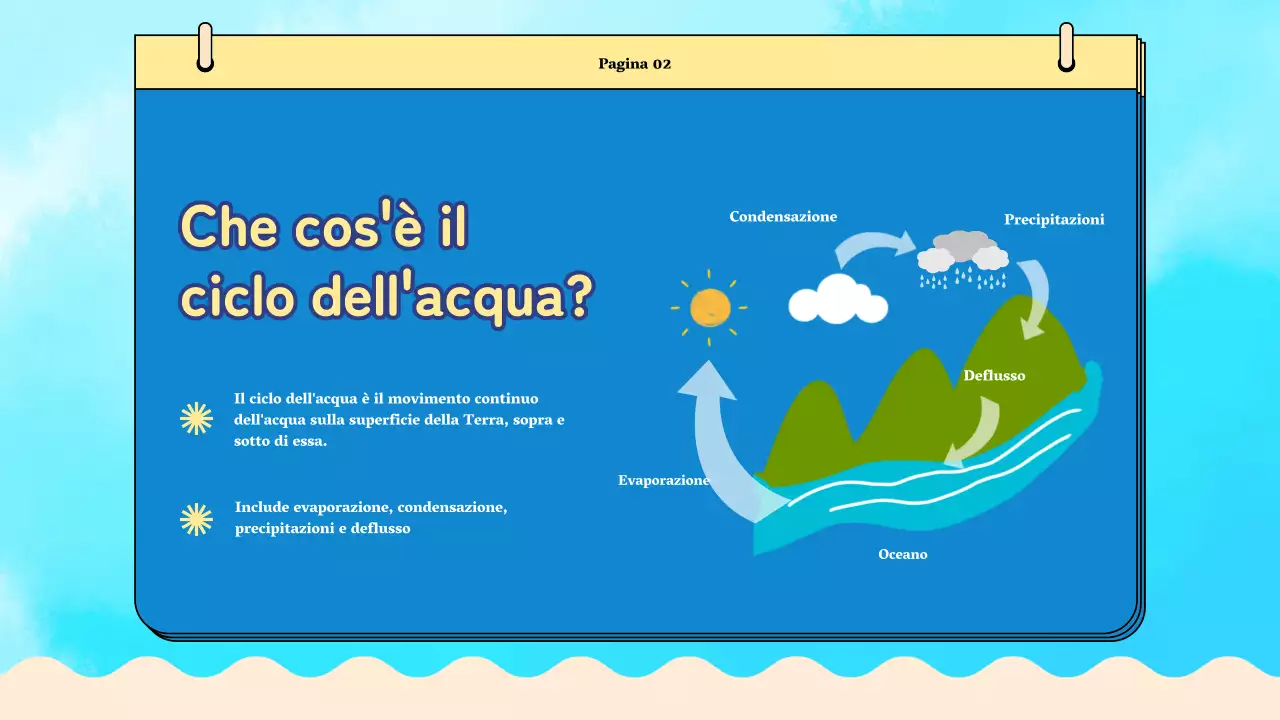 Pagina 02

Che cos'è il ciclo dell'acqua?

Il ciclo dell'acqua è il movimento continuo dell'acqua sulla superficie della Terra, sopra e sotto di essa.

Include evaporazione, condensazione, precipitazioni e deflusso

Condensazione

Precipitazioni

Deflusso

Evaporazione

Oceano